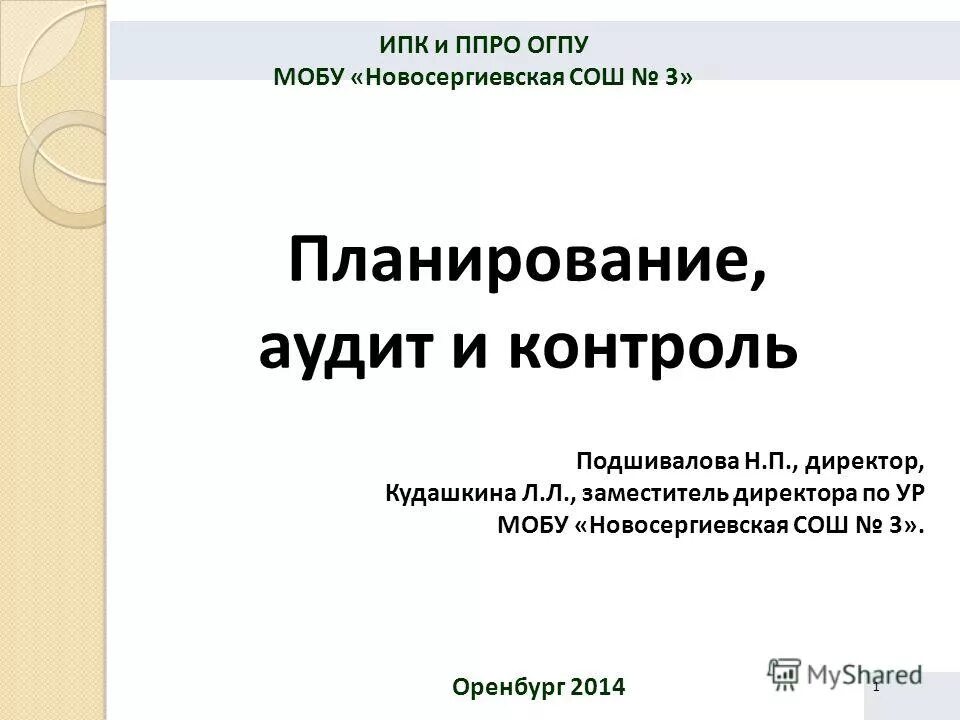 ИПК и ППРО ОГПУ
МОБУ «Новосергиевская СОШ № 3»

Планирование,
аудит и контроль

Подшивалова Н.П., директор,
Кудашкина Л.Л., заместитель директора по УР
МОБУ «Новосергиевская СОШ № 3».

Оренбург 2014

MyShared

1